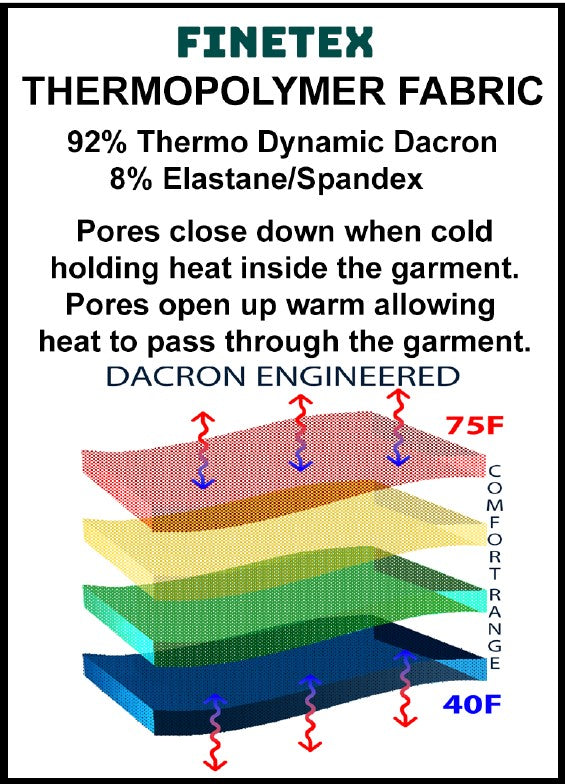 FINETEX
THERMOPOLYMER FABRIC

92% Thermo Dynamic Dacron
8% Elastane/Spandex

Pores close down when cold holding heat inside the garment. Pores open up warm allowing heat to pass through the garment.

DACRON ENGINEERED

75F

COMFORT RANGE

40F